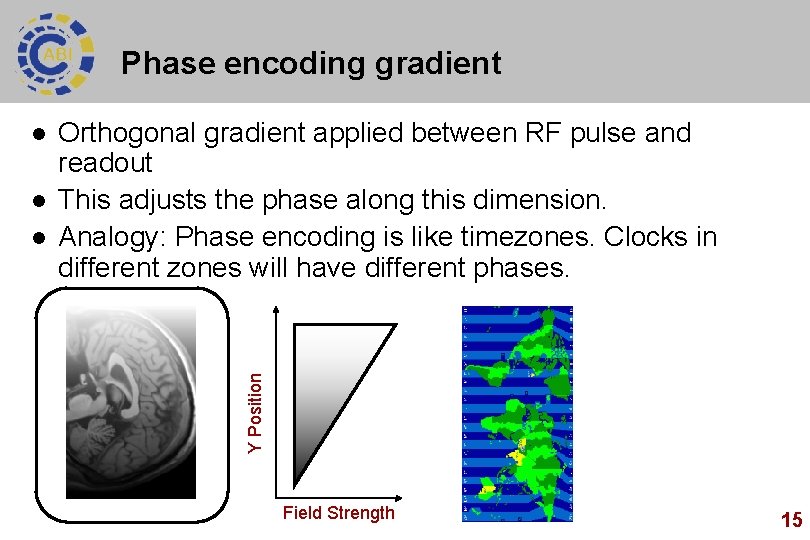 CABI

Phase encoding gradient

● Orthogonal gradient applied between RF pulse and readout

● This adjusts the phase along this dimension.

● Analogy: Phase encoding is like timezones. Clocks in different zones will have different phases.

Y Position

Field Strength

15